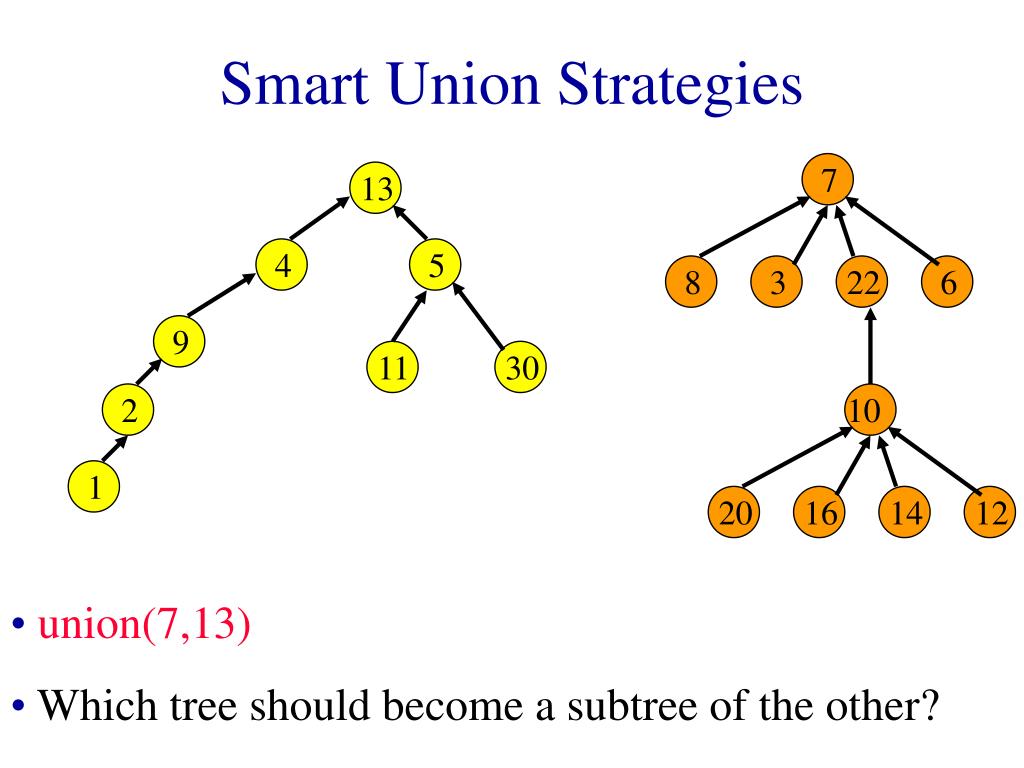 Smart Union Strategies

13
4
5
9
11
30
2
1

7
8
3
22
6
10
20
16
14
12

• union(7,13)

• Which tree should become a subtree of the other?